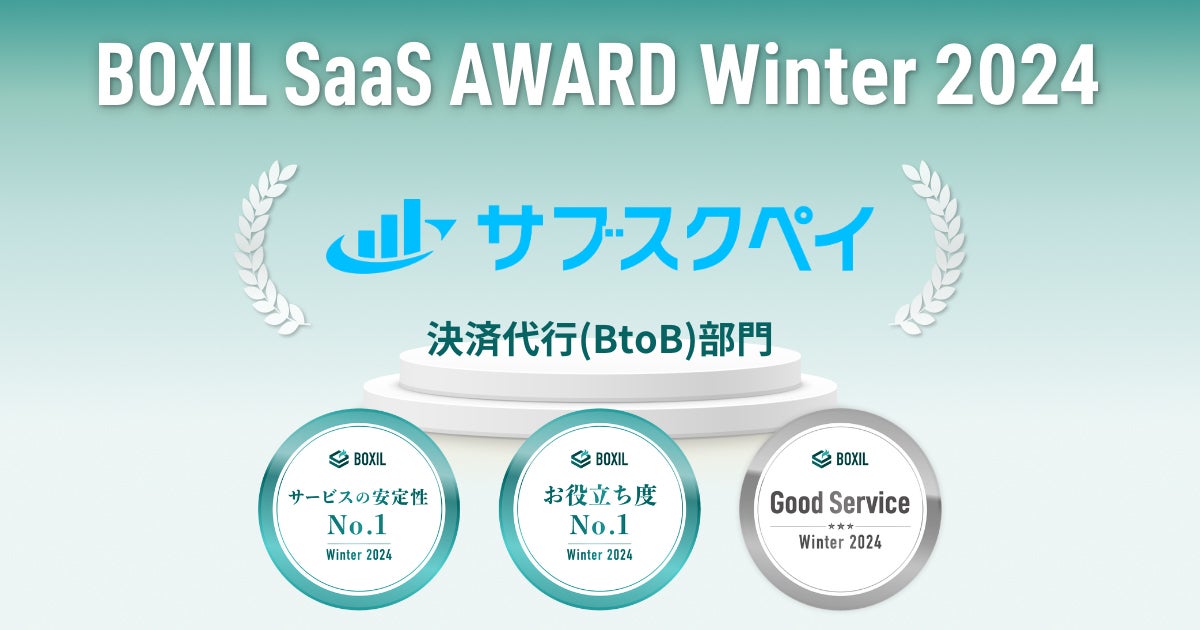 BOXIL SaaS AWARD Winter 2024

サブスクペイ

決済代行(BtoB)部門

BOXIL
サービスの安定性
No.1
Winter 2024

BOXIL
お役立ち度
No.1
Winter 2024

BOXIL
Good Service
★★★
Winter 2024